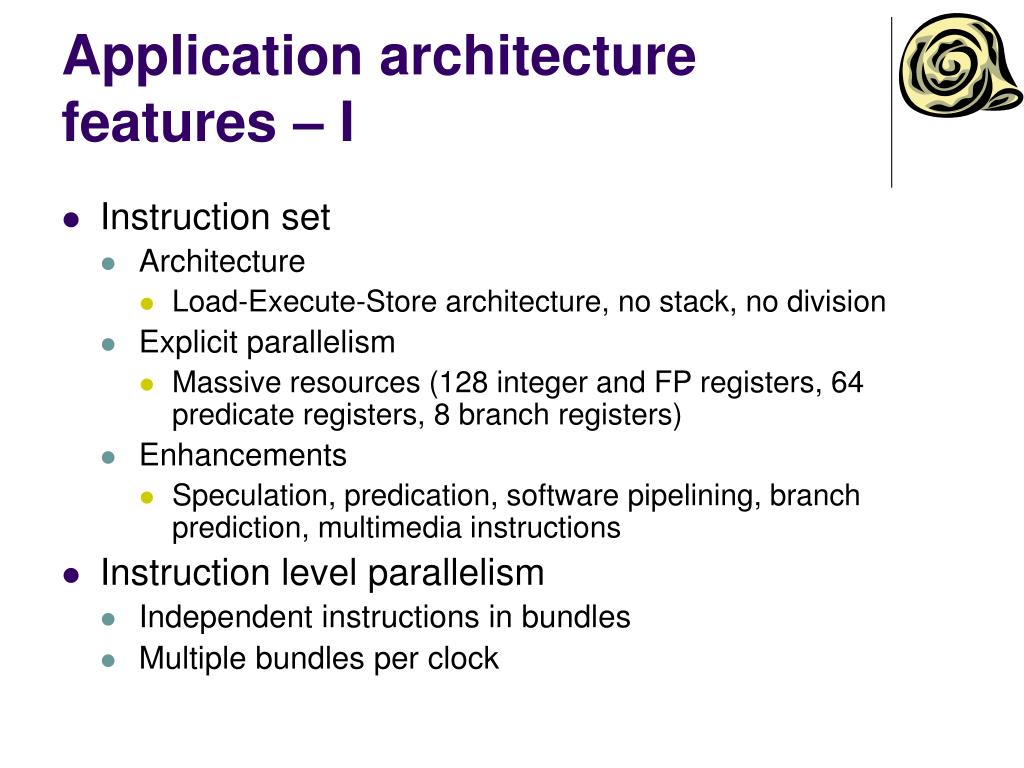 Application architecture features – I

- Instruction set
  - Architecture
    - Load-Execute-Store architecture, no stack, no division
  - Explicit parallelism
    - Massive resources (128 integer and FP registers, 64 predicate registers, 8 branch registers)
  - Enhancements
    - Speculation, predication, software pipelining, branch prediction, multimedia instructions
- Instruction level parallelism
  - Independent instructions in bundles
  - Multiple bundles per clock